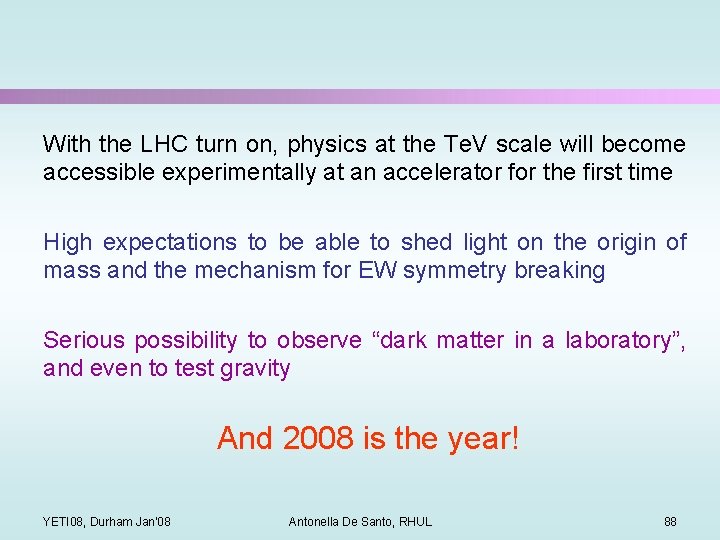 With the LHC turn on, physics at the TeV scale will become accessible experimentally at an accelerator for the first time

High expectations to be able to shed light on the origin of mass and the mechanism for EW symmetry breaking

Serious possibility to observe “dark matter in a laboratory”, and even to test gravity

And 2008 is the year!

YETI08, Durham Jan'08

Antonella De Santo, RHUL

88